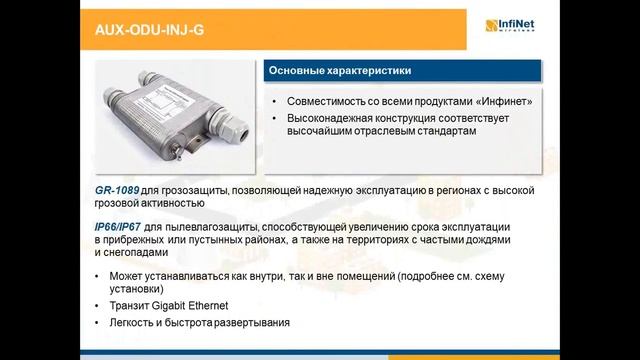 AUX-ODU-INJ-G

InfiNet
wireless

Основные характеристики

• Совместимость со всеми продуктами «Инфинет»
• Высоконадежная конструкция соответствует высочайшим отраслевым стандартам

GR-1089 для грозозащиты, позволяющей надежную эксплуатацию в регионах с высокой грозовой активностью

IP66/IP67 для пылевлагозащиты, способствующей увеличению срока эксплуатации в прибрежных или пустынных районах, а также на территориях с частыми дождями и снегопадами

• Может устанавливаться как внутри, так и вне помещений (подробнее см. схему установки)
• Транзит Gigabit Ethernet
• Легкость и быстрота развертывания